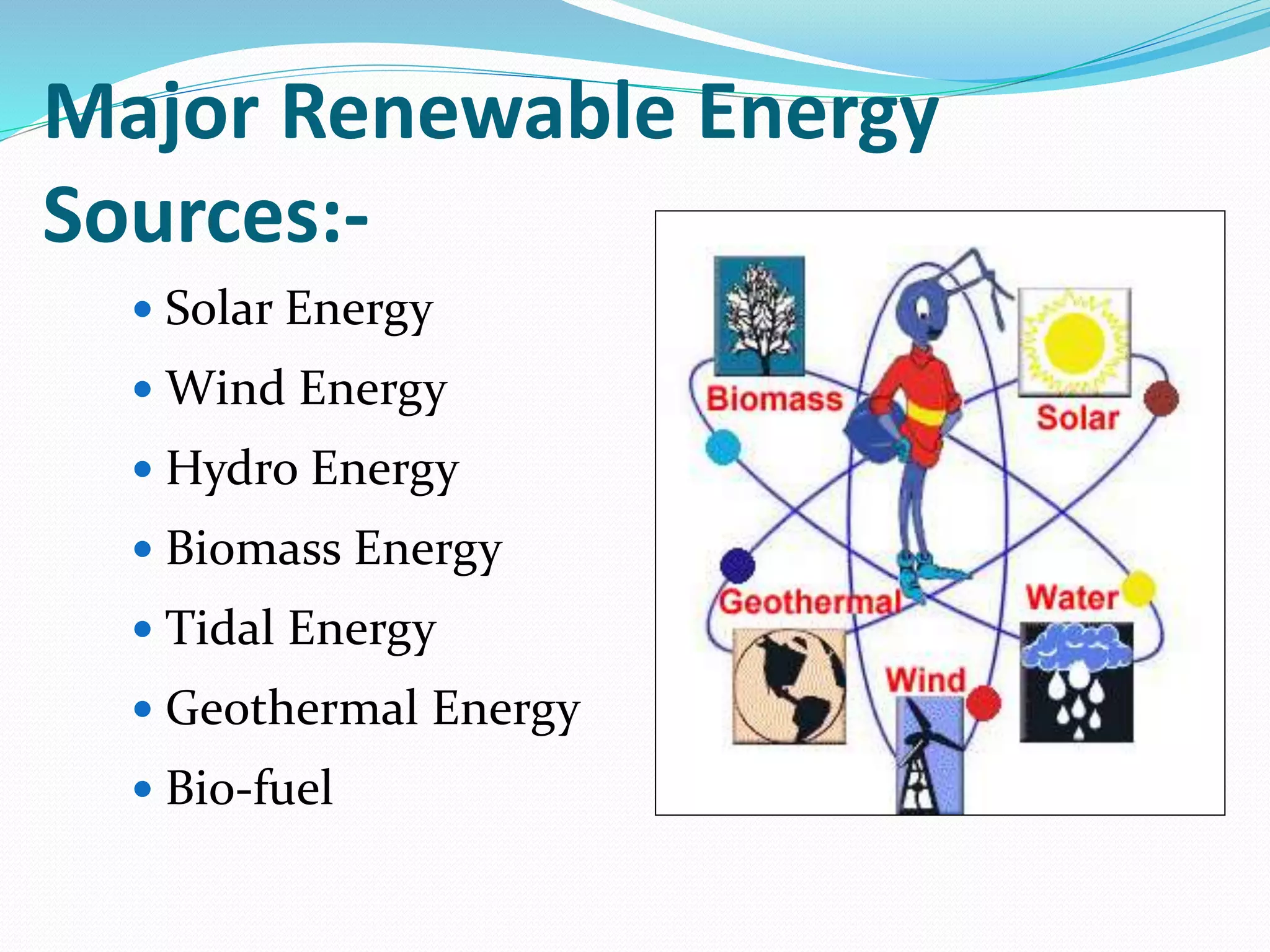 Major Renewable Energy Sources:-

• Solar Energy
• Wind Energy
• Hydro Energy
• Biomass Energy
• Tidal Energy
• Geothermal Energy
• Bio-fuel

Biomass
Solar
Geothermal
Water
Wind